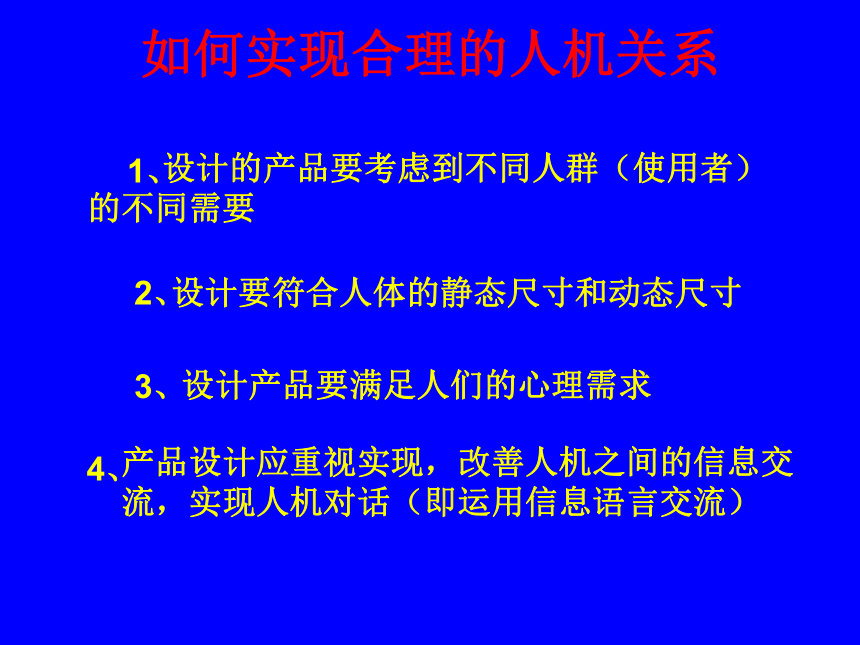 如何实现合理的人机关系

1、设计的产品要考虑到不同人群（使用者）的不同需要

2、设计要符合人体的静态尺寸和动态尺寸

3、设计产品要满足人们的心理需求

4、产品设计应重视实现，改善人机之间的信息交流，实现人机对话（即运用信息语言交流）